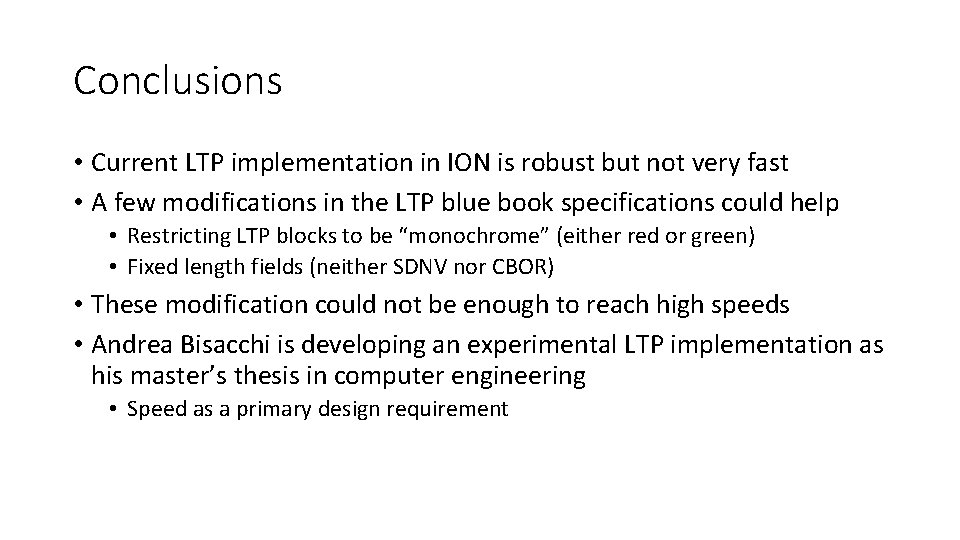 Conclusions

• Current LTP implementation in ION is robust but not very fast
• A few modifications in the LTP blue book specifications could help
  • Restricting LTP blocks to be “monochrome” (either red or green)
  • Fixed length fields (neither SDNV nor CBOR)
• These modification could not be enough to reach high speeds
• Andrea Bisacchi is developing an experimental LTP implementation as his master’s thesis in computer engineering
  • Speed as a primary design requirement